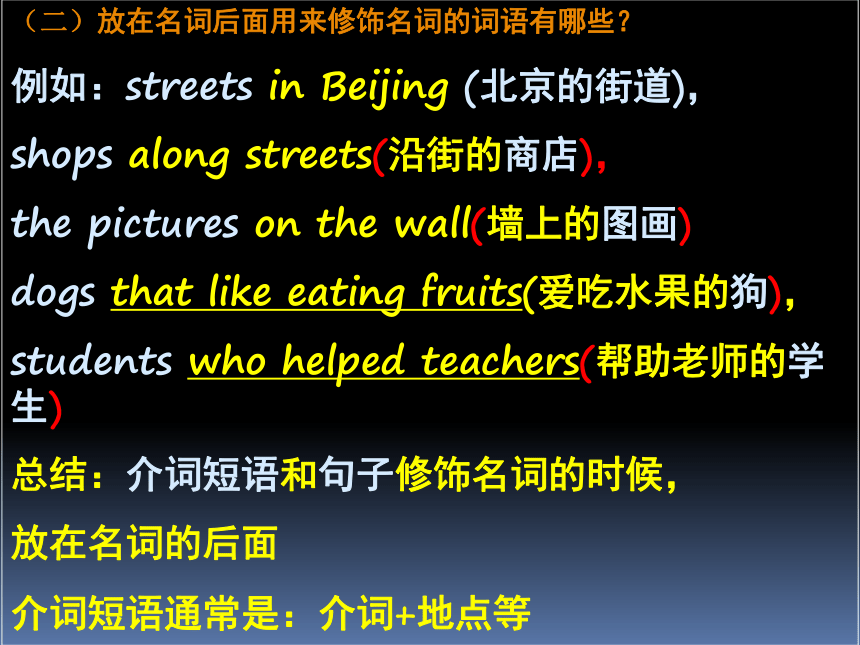 （二）放在名词后面用来修饰名词的词语有哪些？

例如：streets in Beijing (北京的街道),

shops along streets(沿街的商店),

the pictures on the wall(墙上的图画)

dogs that like eating fruits(爱吃水果的狗),

students who helped teachers(帮助老师的学生)

总结：介词短语和句子修饰名词的时候，

放在名词的后面

介词短语通常是：介词+地点等